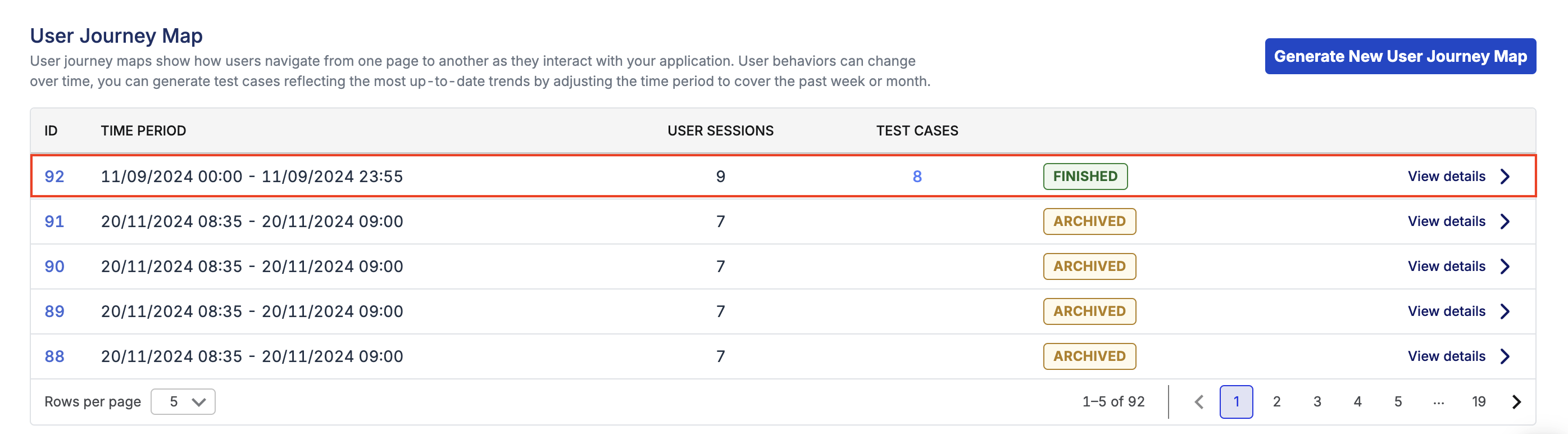 User Journey Map

User journey maps show how users navigate from one page to another as they interact with your application. User behaviors can change over time, you can generate test cases reflecting the most up-to-date trends by adjusting the time period to cover the past week or month.

Generate New User Journey Map

| ID | TIME PERIOD | USER SESSIONS | TEST CASES | | |
|---|---|---|---|---|---|
| 92 | 11/09/2024 00:00 - 11/09/2024 23:55 | 9 | 8 | FINISHED | View details |
| 91 | 20/11/2024 08:35 - 20/11/2024 09:00 | 7 | | ARCHIVED | View details |
| 90 | 20/11/2024 08:35 - 20/11/2024 09:00 | 7 | | ARCHIVED | View details |
| 89 | 20/11/2024 08:35 - 20/11/2024 09:00 | 7 | | ARCHIVED | View details |
| 88 | 20/11/2024 08:35 - 20/11/2024 09:00 | 7 | | ARCHIVED | View details |

Rows per page 5

1–5 of 92 1 2 3 4 5 ... 19